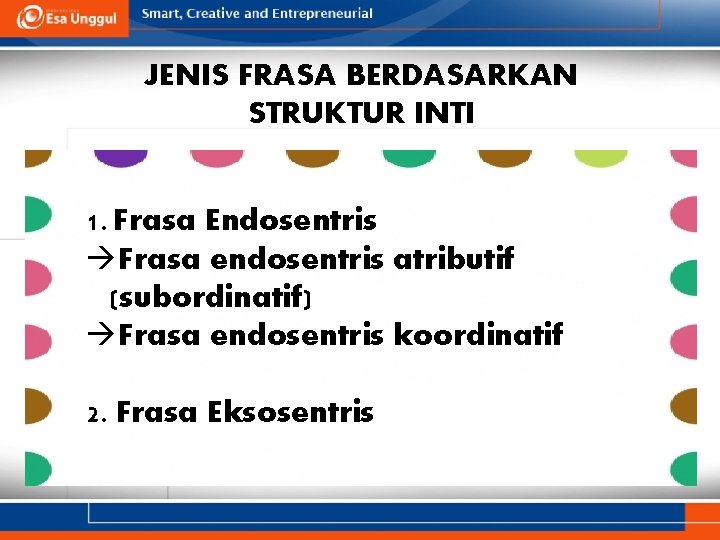 Esa Unggul Smart, Creative and Entrepreneurial

JENIS FRASA BERDASARKAN STRUKTUR INTI

1. Frasa Endosentris
→Frasa endosentris atributif (subordinatif)
→Frasa endosentris koordinatif

2. Frasa Eksosentris